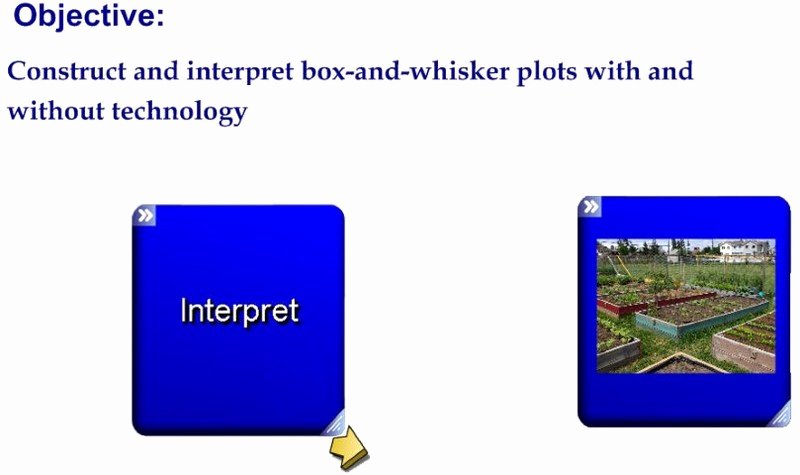 Objective:

Construct and interpret box-and-whisker plots with and without technology

Interpret